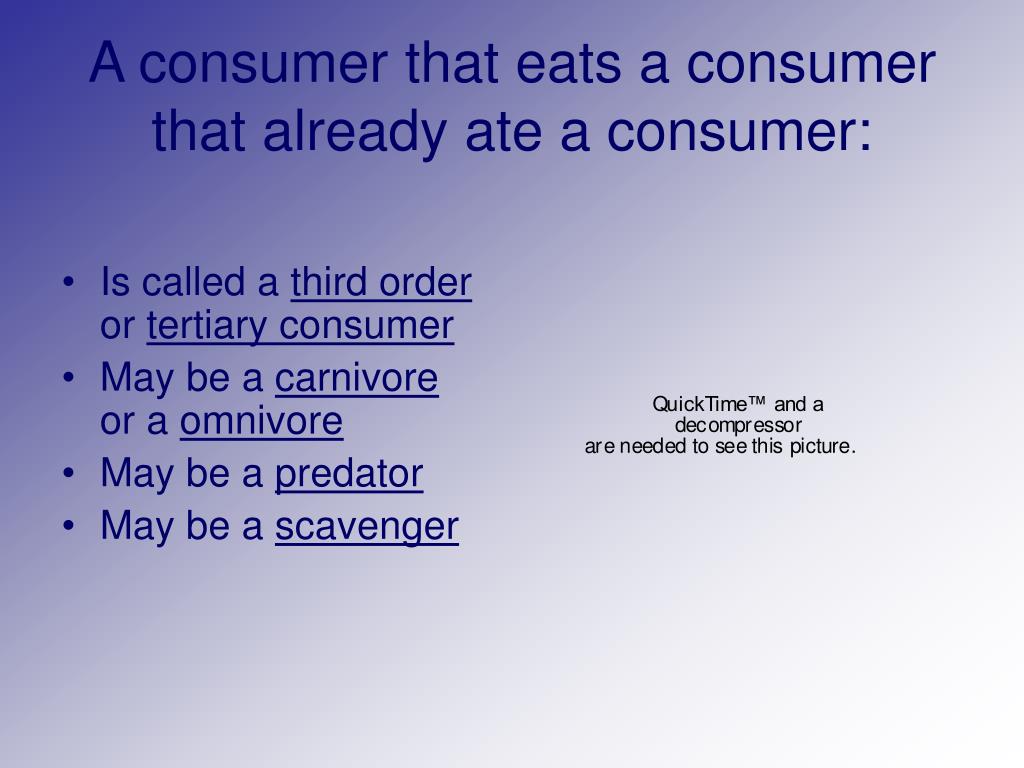 A consumer that eats a consumer that already ate a consumer:

• Is called a third order or tertiary consumer
• May be a carnivore or a omnivore
• May be a predator
• May be a scavenger

QuickTime™ and a decompressor are needed to see this picture.